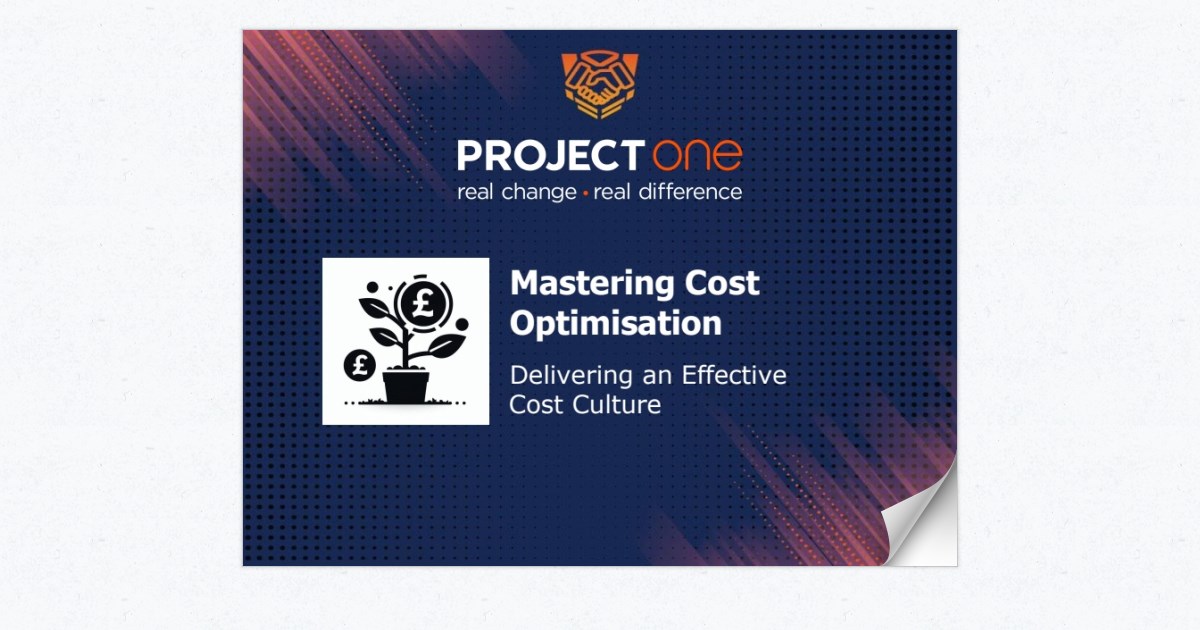 PROJECT one
real change • real difference

£

£

Mastering Cost Optimisation

Delivering an Effective Cost Culture